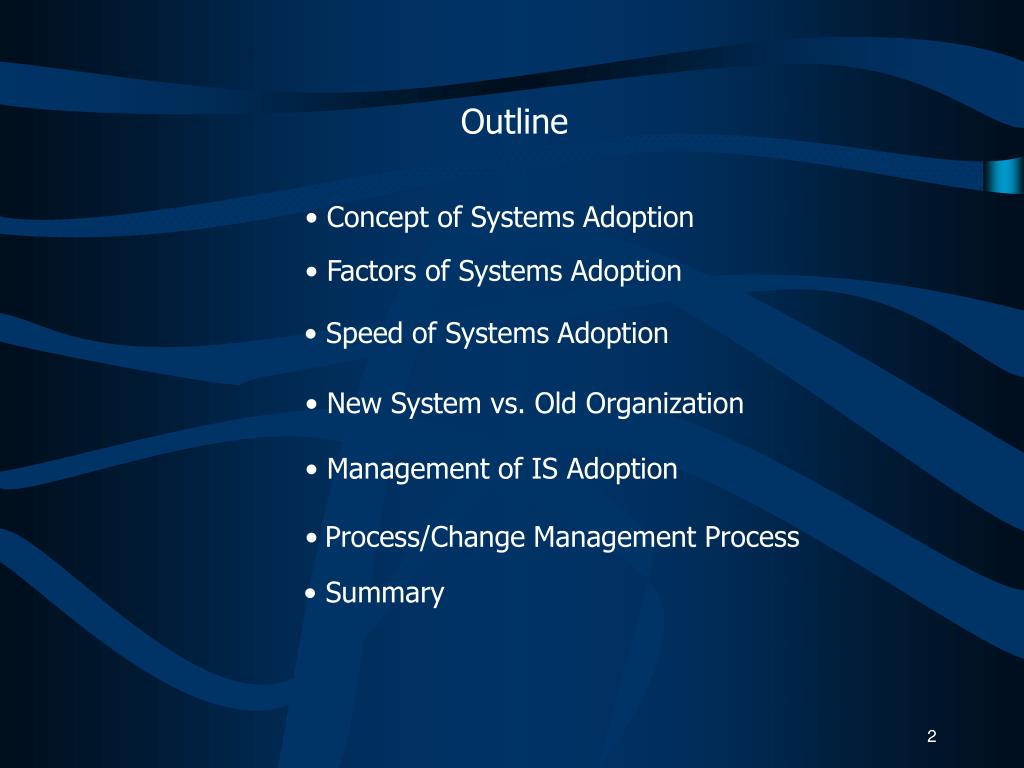 Outline

• Concept of Systems Adoption

• Factors of Systems Adoption

• Speed of Systems Adoption

• New System vs. Old Organization

• Management of IS Adoption

• Process/Change Management Process

• Summary

2